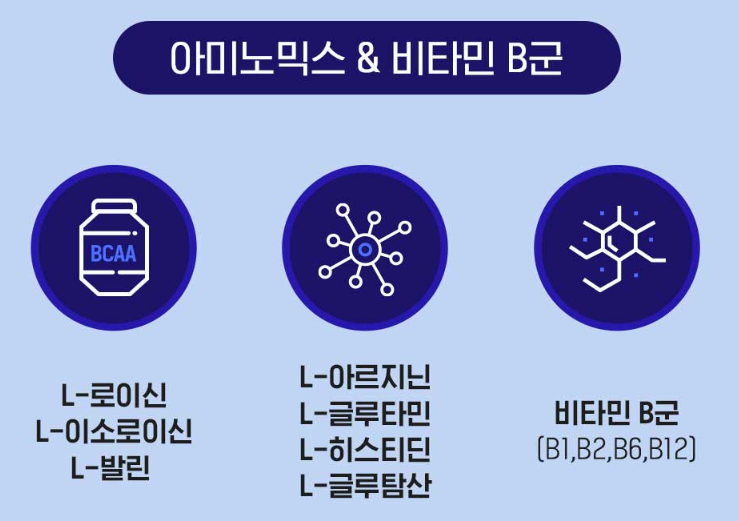 아미노믹스 & 비타민 B군

BCAA

L-로이신
L-이소로이신
L-발린

L-아르지닌
L-글루타민
L-히스티딘
L-글루탐산

비타민 B군
(B1,B2,B6,B12)